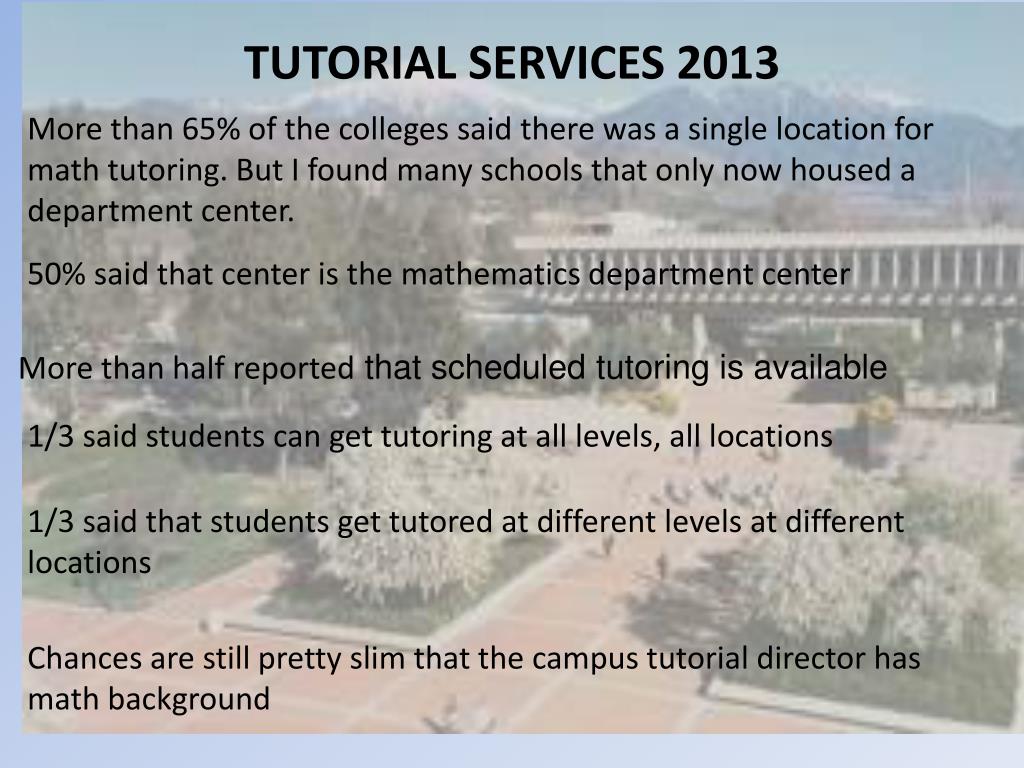 TUTORIAL SERVICES 2013

More than 65% of the colleges said there was a single location for math tutoring. But I found many schools that only now housed a department center.

50% said that center is the mathematics department center

More than half reported that scheduled tutoring is available

1/3 said students can get tutoring at all levels, all locations

1/3 said that students get tutored at different levels at different locations

Chances are still pretty slim that the campus tutorial director has math background